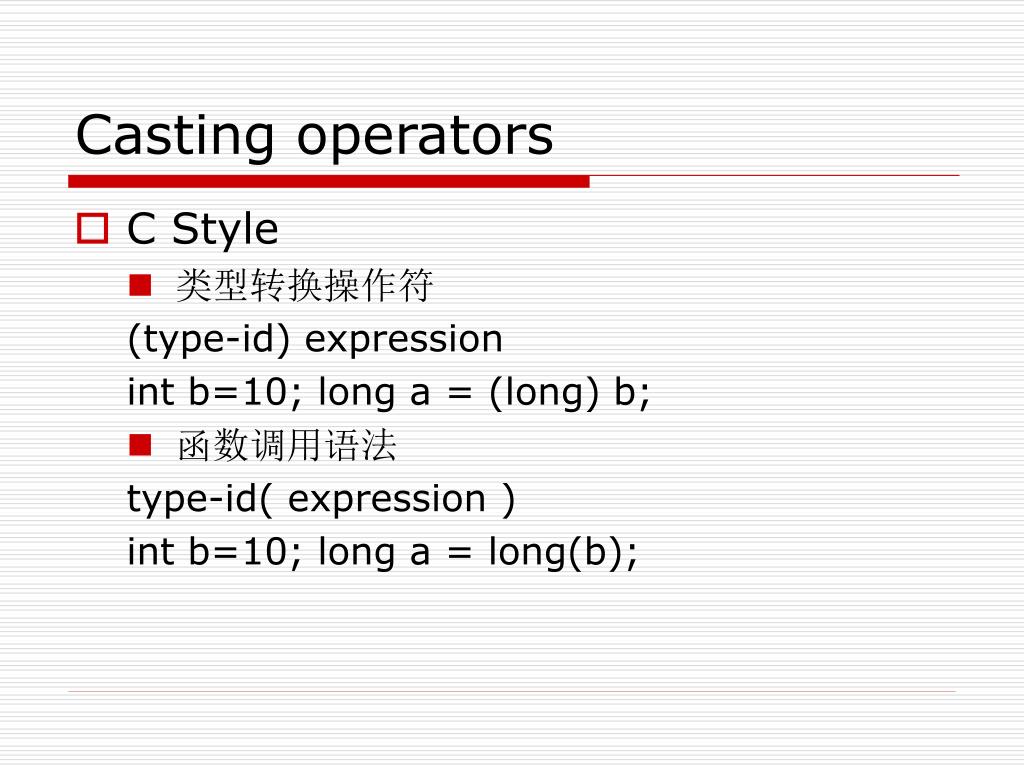 Casting operators

C Style

类型转换操作符

(type-id) expression

int b=10; long a = (long) b;

函数调用语法

type-id( expression )

int b=10; long a = long(b);